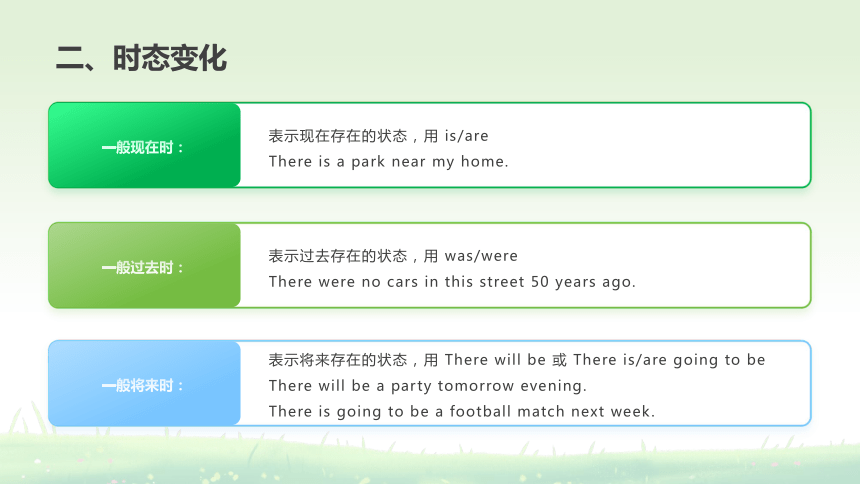 二、时态变化

一般现在时：

表示现在存在的状态，用 is/are
There is a park near my home.

一般过去时：

表示过去存在的状态，用 was/were
There were no cars in this street 50 years ago.

一般将来时：

表示将来存在的状态，用 There will be 或 There is/are going to be
There will be a party tomorrow evening.
There is going to be a football match next week.